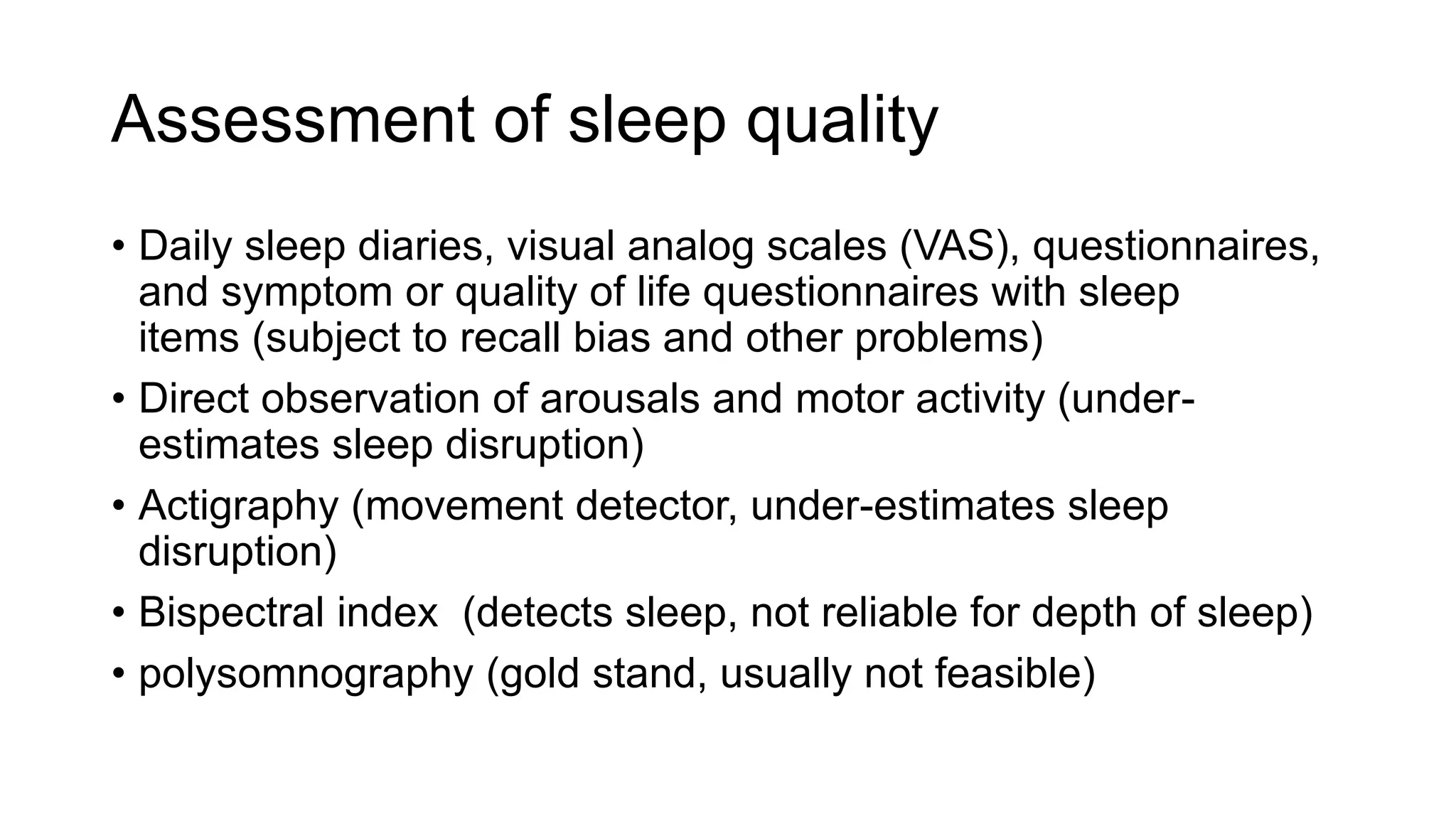 Assessment of sleep quality

• Daily sleep diaries, visual analog scales (VAS), questionnaires, and symptom or quality of life questionnaires with sleep items (subject to recall bias and other problems)
• Direct observation of arousals and motor activity (under-estimates sleep disruption)
• Actigraphy (movement detector, under-estimates sleep disruption)
• Bispectral index (detects sleep, not reliable for depth of sleep)
• polysomnography (gold stand, usually not feasible)